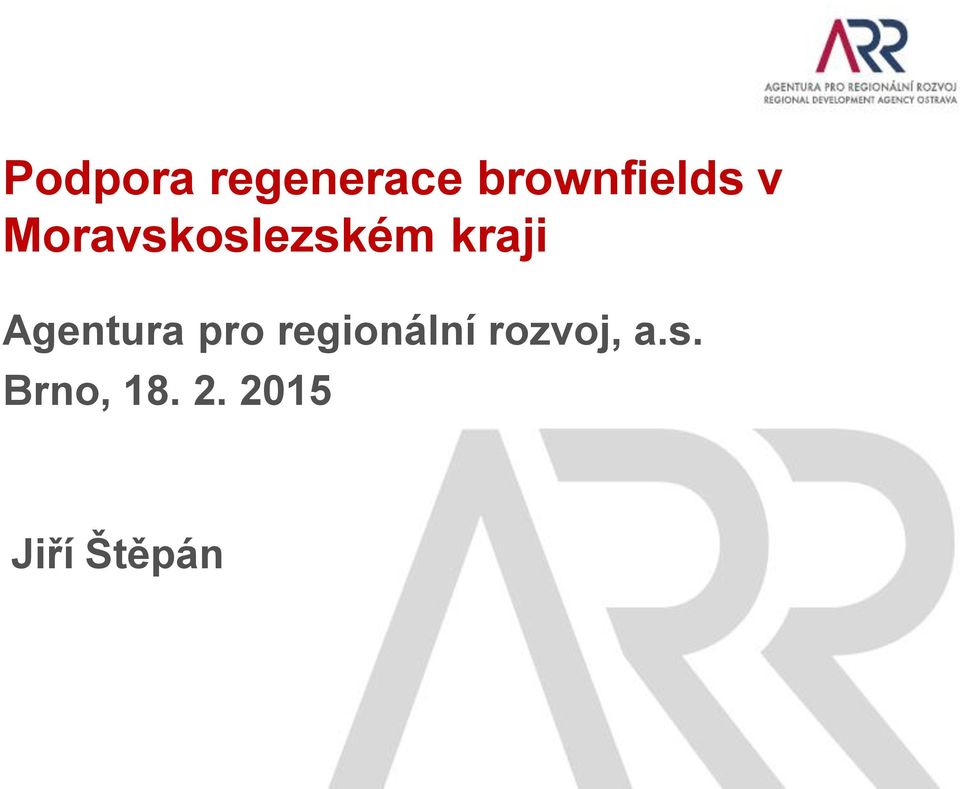 ARR
AGENTURA PRO REGIONÁLNÍ ROZVOJ
REGIONAL DEVELOPMENT AGENCY OSTRAVA

Podpora regenerace brownfields v Moravskoslezském kraji

Agentura pro regionální rozvoj, a.s.
Brno, 18. 2. 2015

Jiří Štěpán

ARR